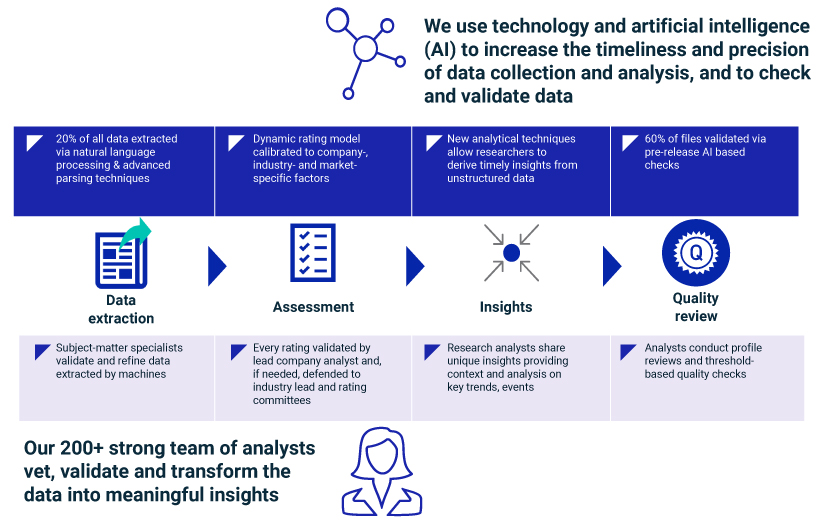 We use technology and artificial intelligence (AI) to increase the timeliness and precision of data collection and analysis, and to check and validate data

20% of all data extracted via natural language processing & advanced parsing techniques

Dynamic rating model calibrated to company-, industry- and market-specific factors

New analytical techniques allow researchers to derive timely insights from unstructured data

60% of files validated via pre-release AI based checks

Data extraction

Assessment

Insights

Q

Quality review

Subject-matter specialists validate and refine data extracted by machines

Every rating validated by lead company analyst and, if needed, defended to industry lead and rating committees

Research analysts share unique insights providing context and analysis on key trends, events

Analysts conduct profile reviews and threshold-based quality checks

Our 200+ strong team of analysts vet, validate and transform the data into meaningful insights